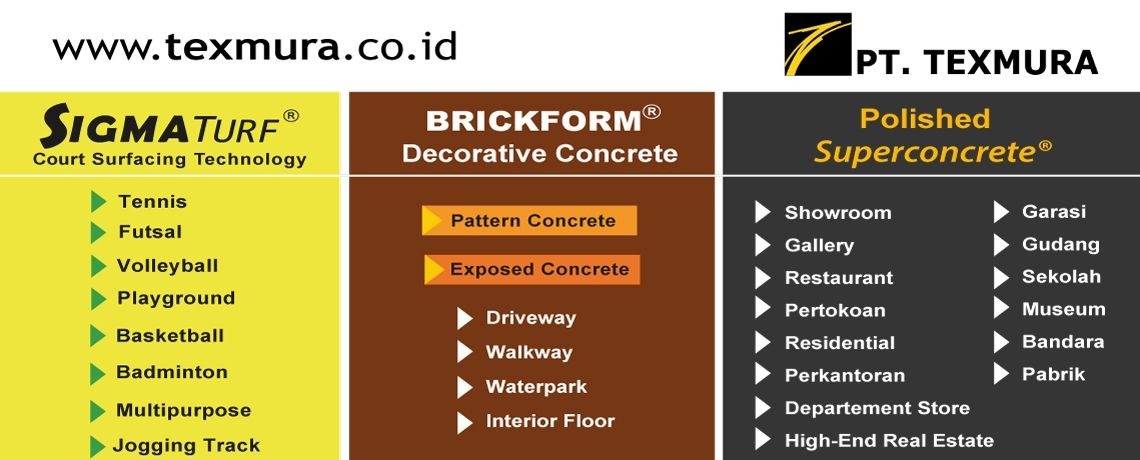 www.texmura.co.id

PT. TEXMURA

SIGMATURF®
Court Surfacing Technology

Tennis
Futsal
Volleyball
Playground
Basketball
Badminton
Multipurpose
Jogging Track

BRICKFORM®
Decorative Concrete

Pattern Concrete
Exposed Concrete
Driveway
Walkway
Waterpark
Interior Floor

Polished
Superconcrete®

Showroom
Gallery
Restaurant
Pertokoan
Residential
Perkantoran
Departement Store
High-End Real Estate

Garasi
Gudang
Sekolah
Museum
Bandara
Pabrik